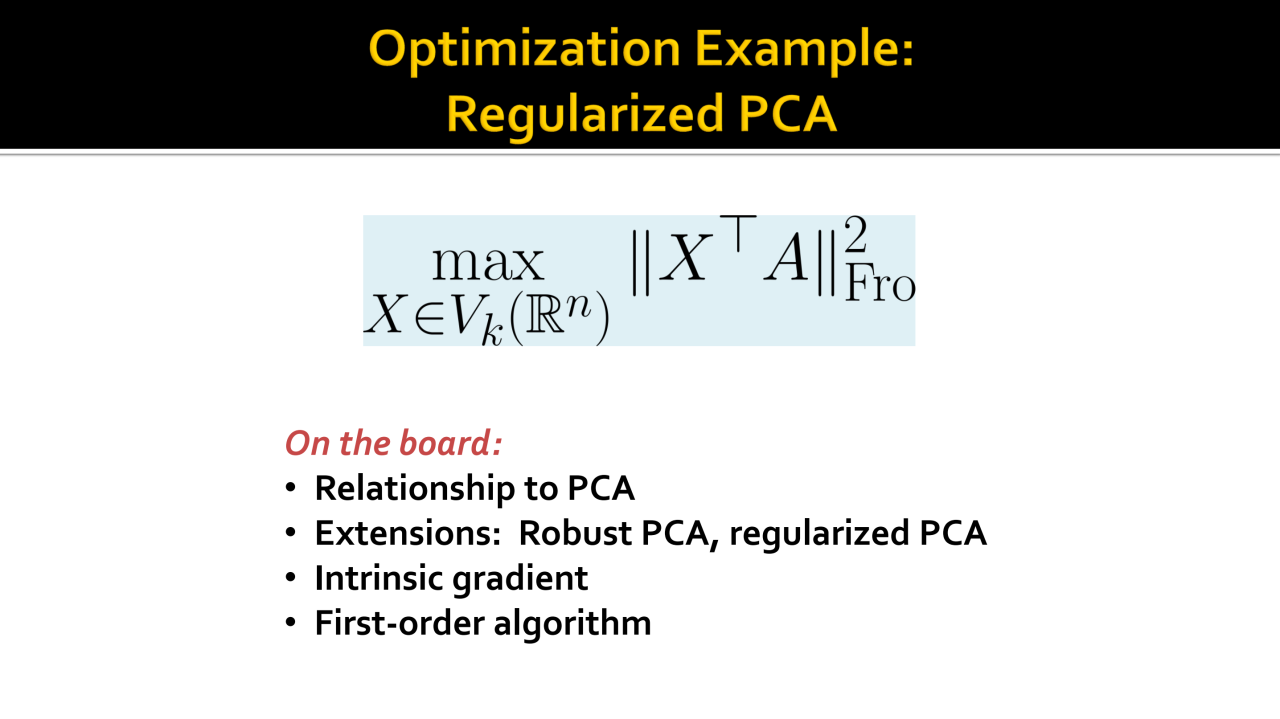 Optimization Example: Regularized PCA

$\max_{X \in V_k(\mathbb{R}^n)} \|X^\top A\|_{\mathrm{Fro}}^2$

On the board:
• Relationship to PCA
• Extensions: Robust PCA, regularized PCA
• Intrinsic gradient
• First-order algorithm